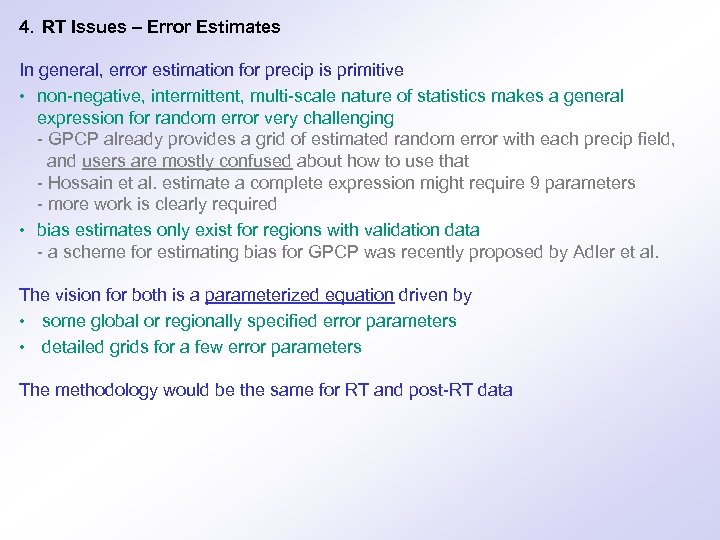 4. RT Issues – Error Estimates

In general, error estimation for precip is primitive

• non-negative, intermittent, multi-scale nature of statistics makes a general expression for random error very challenging
- GPCP already provides a grid of estimated random error with each precip field, and users are mostly confused about how to use that
- Hossain et al. estimate a complete expression might require 9 parameters
- more work is clearly required

• bias estimates only exist for regions with validation data
- a scheme for estimating bias for GPCP was recently proposed by Adler et al.

The vision for both is a parameterized equation driven by

• some global or regionally specified error parameters

• detailed grids for a few error parameters

The methodology would be the same for RT and post-RT data